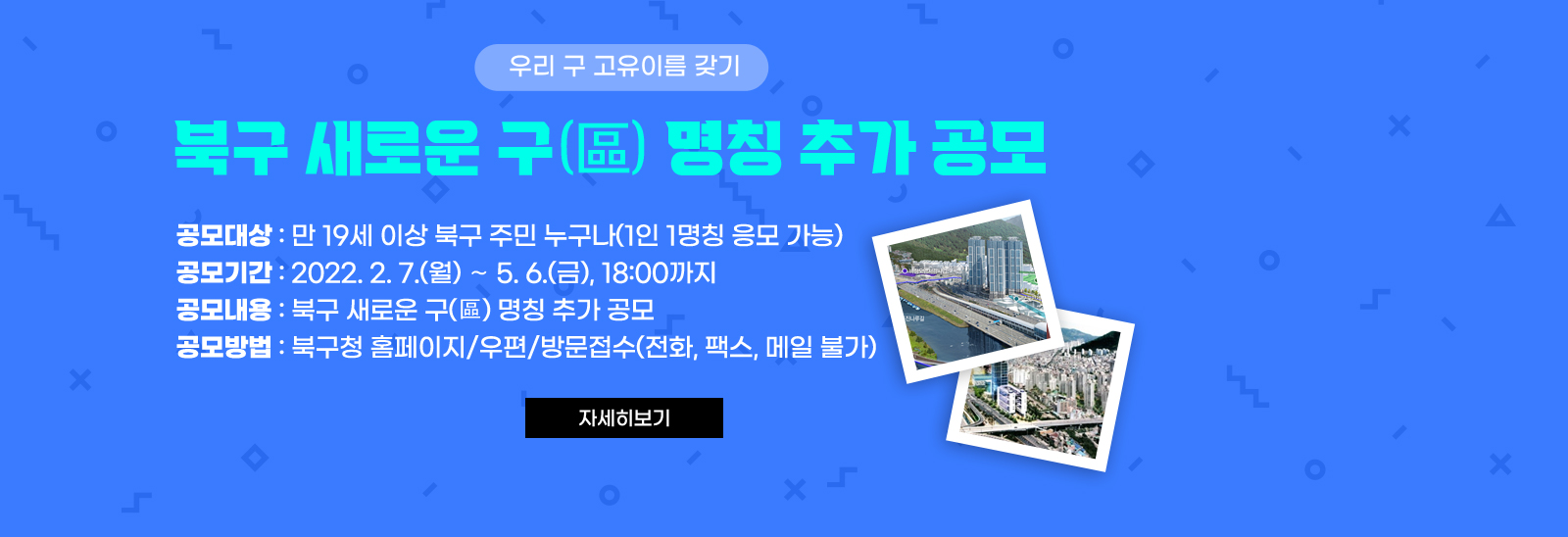 우리 구 고유이름 갖기

북구 새로운 구(區) 명칭 추가 공모

공모대상 : 만 19세 이상 북구 주민 누구나(1인 1명칭 응모 가능)
공모기간 : 2022. 2. 7.(월) ~ 5. 6.(금), 18:00까지
공모내용 : 북구 새로운 구(區) 명칭 추가 공모
공모방법 : 북구청 홈페이지/우편/방문접수(전화, 팩스, 메일 불가)

자세히보기